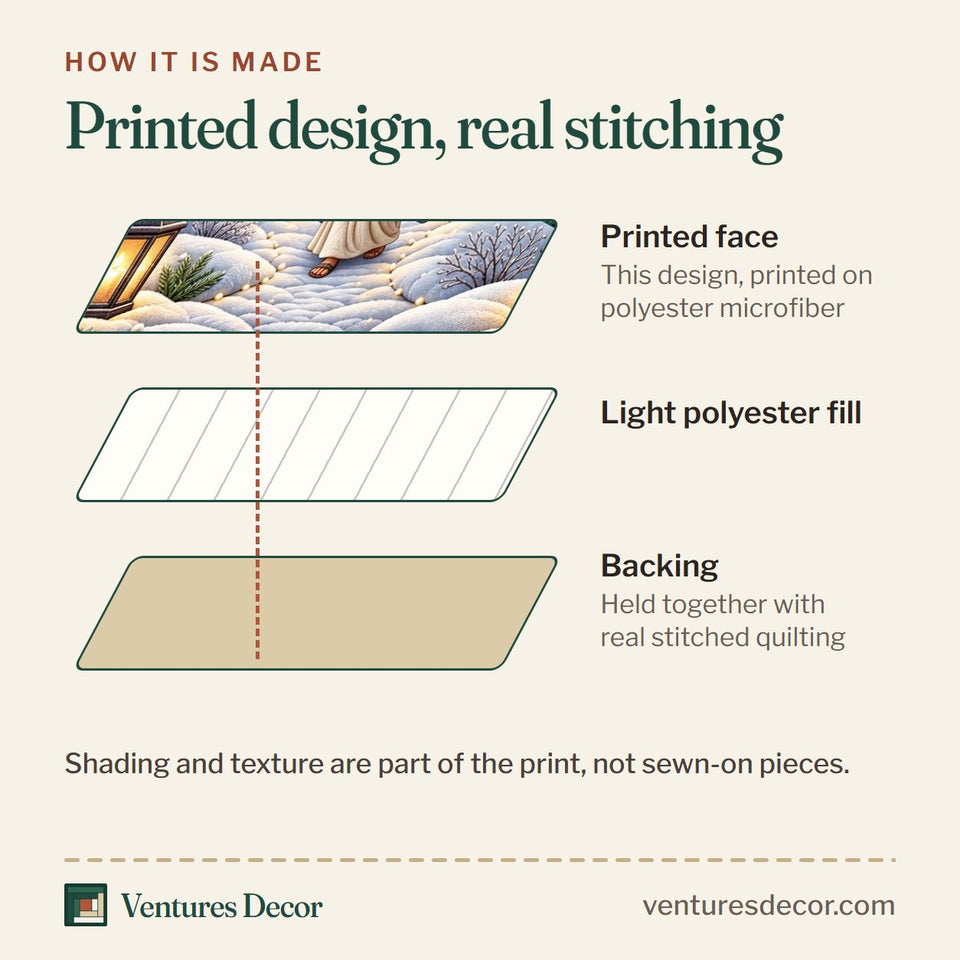 HOW IT IS MADE

Printed design, real stitching

Printed face
This design, printed on polyester microfiber

Light polyester fill

Backing
Held together with real stitched quilting

Shading and texture are part of the print, not sewn-on pieces.

Ventures Decor

venturesdecor.com